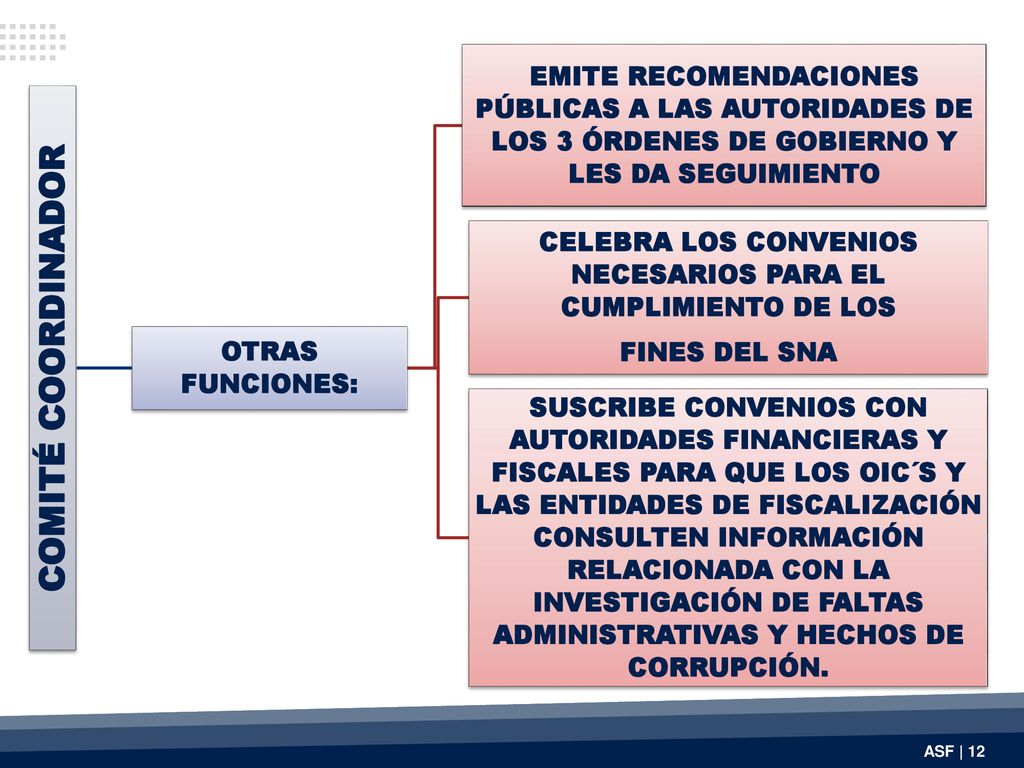 COMITÉ COORDINADOR

OTRAS FUNCIONES:

EMITE RECOMENDACIONES PÚBLICAS A LAS AUTORIDADES DE LOS 3 ÓRDENES DE GOBIERNO Y LES DA SEGUIMIENTO

CELEBRA LOS CONVENIOS NECESARIOS PARA EL CUMPLIMIENTO DE LOS

FINES DEL SNA

SUSCRIBE CONVENIOS CON AUTORIDADES FINANCIERAS Y FISCALES PARA QUE LOS OIC´S Y LAS ENTIDADES DE FISCALIZACIÓN CONSULTEN INFORMACIÓN RELACIONADA CON LA INVESTIGACIÓN DE FALTAS ADMINISTRATIVAS Y HECHOS DE CORRUPCIÓN.

ASF | 12